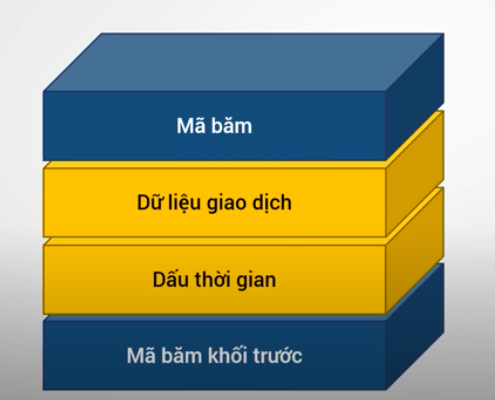 Mã băm

Dữ liệu giao dịch

Dấu thời gian

Mã băm khối trước